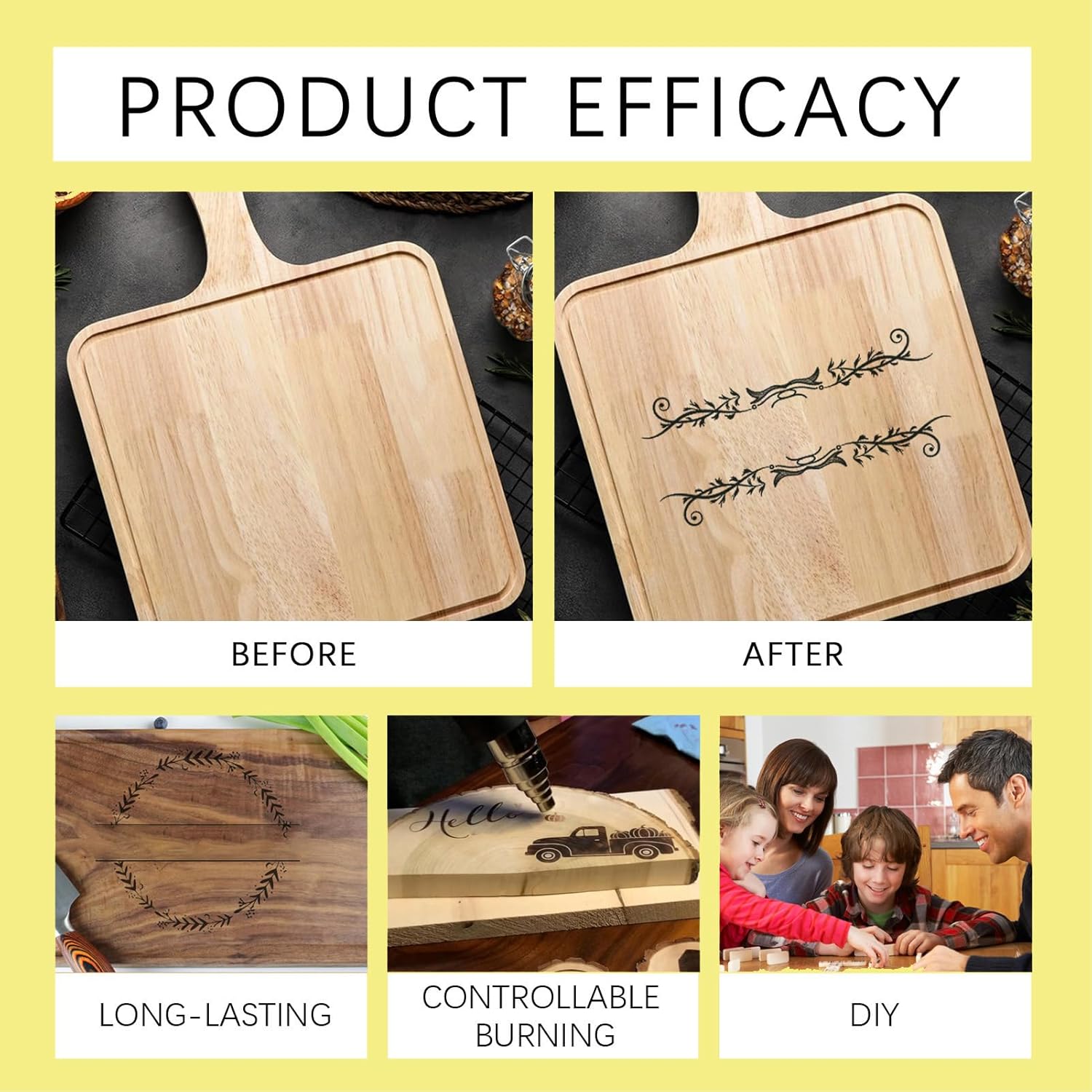 PRODUCT EFFICACY

BEFORE

AFTER

Hello

LONG-LASTING

CONTROLLABLE BURNING

DIY